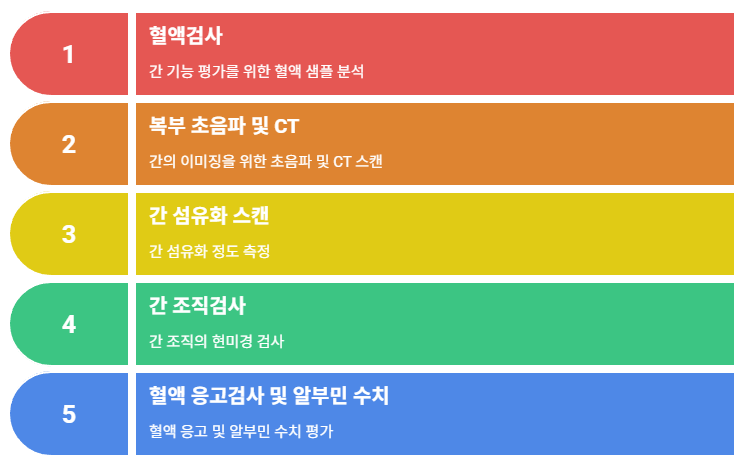 1

혈액검사

간 기능 평가를 위한 혈액 샘플 분석

2

복부 초음파 및 CT

간의 이미징을 위한 초음파 및 CT 스캔

3

간 섬유화 스캔

간 섬유화 정도 측정

4

간 조직검사

간 조직의 현미경 검사

5

혈액 응고검사 및 알부민 수치

혈액 응고 및 알부민 수치 평가